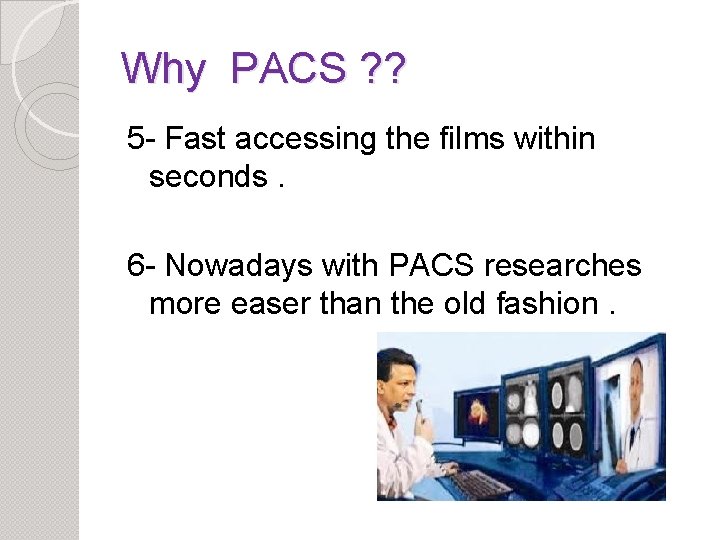 Why PACS ??

5- Fast accessing the films within seconds .

6- Nowadays with PACS researches more easer than the old fashion .